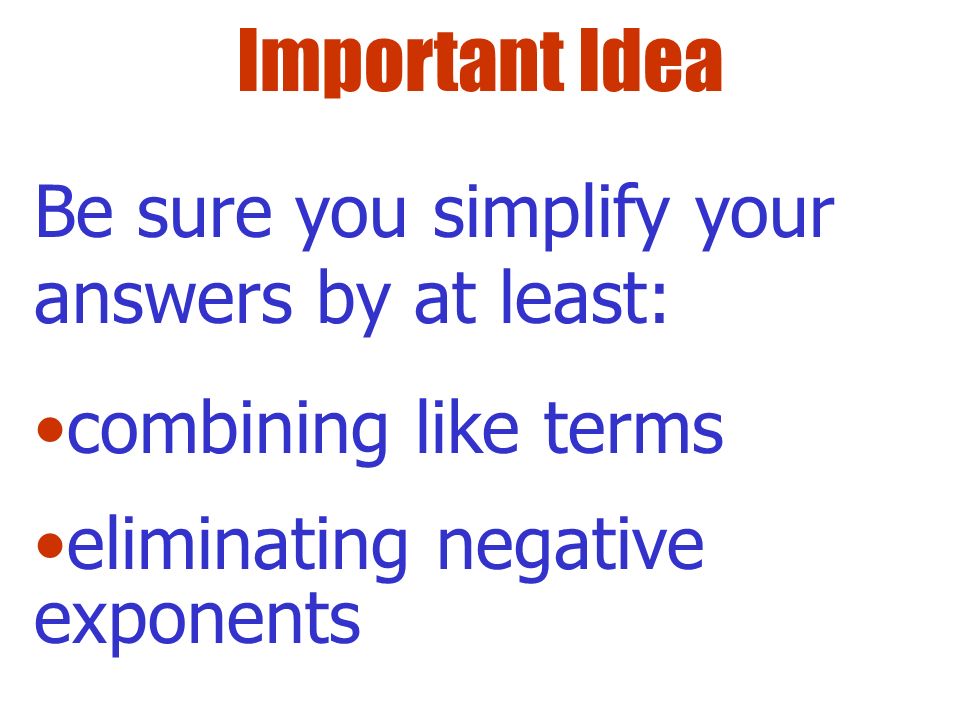 Important Idea

Be sure you simplify your answers by at least:

•combining like terms

•eliminating negative exponents